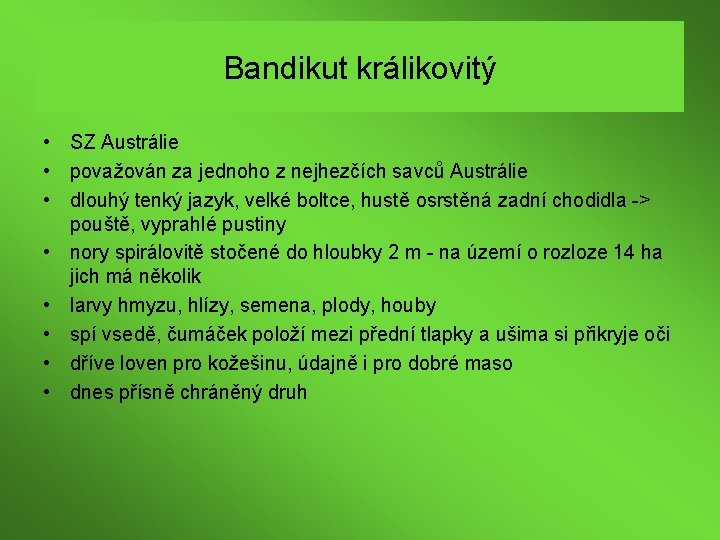 Bandikut králikovitý

• SZ Austrálie
• považován za jednoho z nejhezčích savců Austrálie
• dlouhý tenký jazyk, velké boltce, hustě osrstěná zadní chodidla -> pouště, vyprahlé pustiny
• nory spirálovitě stočené do hloubky 2 m - na území o rozloze 14 ha jich má několik
• larvy hmyzu, hlízy, semena, plody, houby
• spí vsedě, čumáček položí mezi přední tlapky a ušima si přikryje oči
• dříve loven pro kožešinu, údajně i pro dobré maso
• dnes přísně chráněný druh